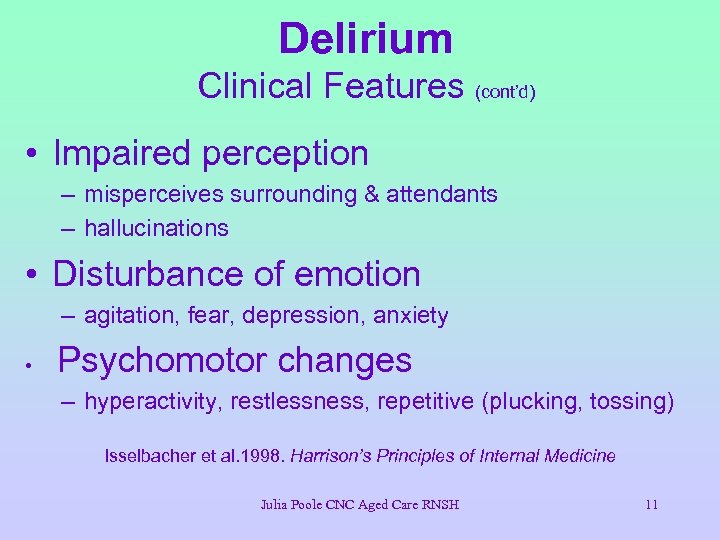 Delirium
Clinical Features (cont'd)

• Impaired perception
– misperceives surrounding & attendants
– hallucinations

• Disturbance of emotion
– agitation, fear, depression, anxiety

• Psychomotor changes
– hyperactivity, restlessness, repetitive (plucking, tossing)

Isselbacher et al.1998. Harrison's Principles of Internal Medicine

Julia Poole CNC Aged Care RNSH 11